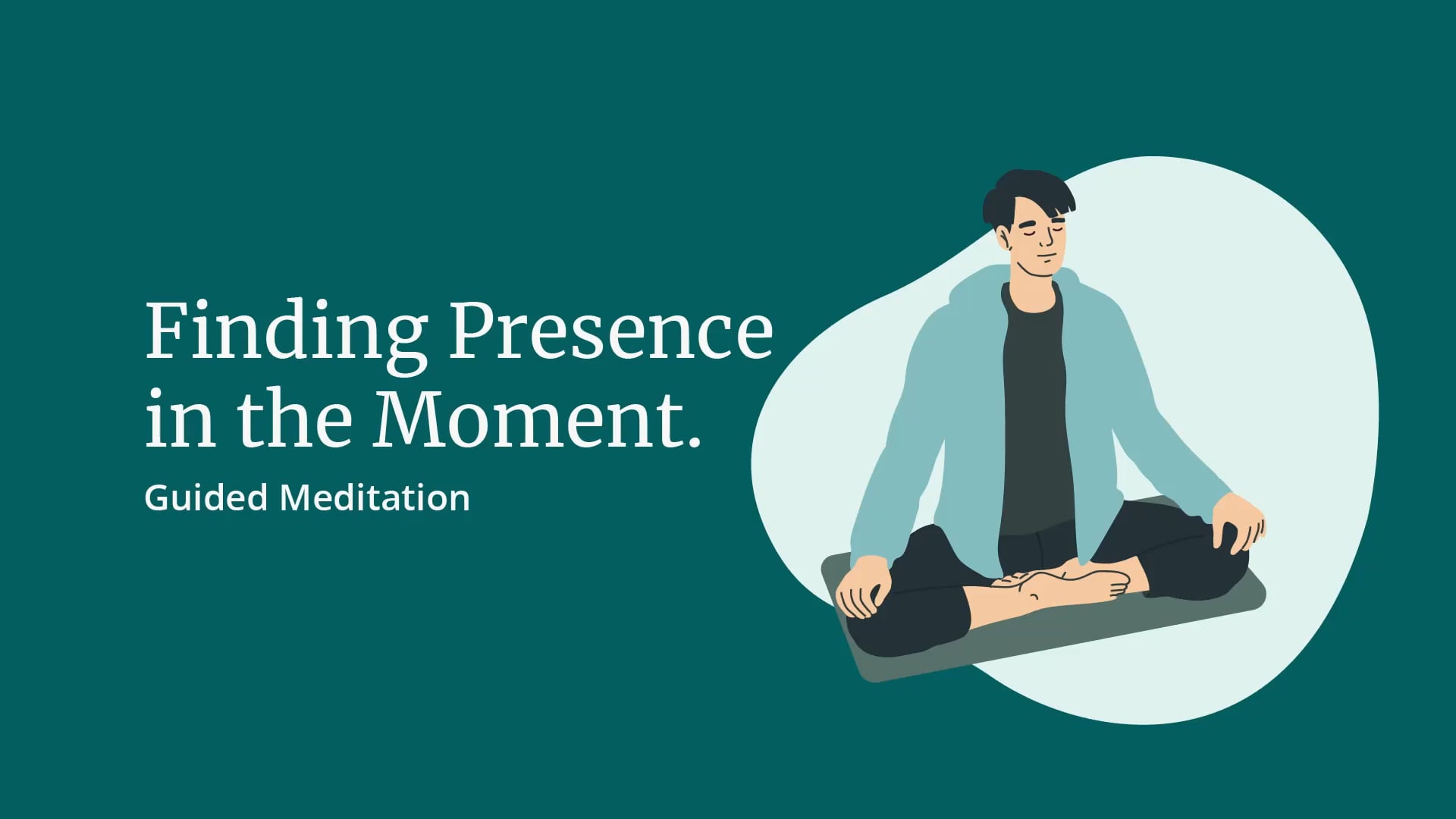 Finding Presence in the Moment.

Guided Meditation